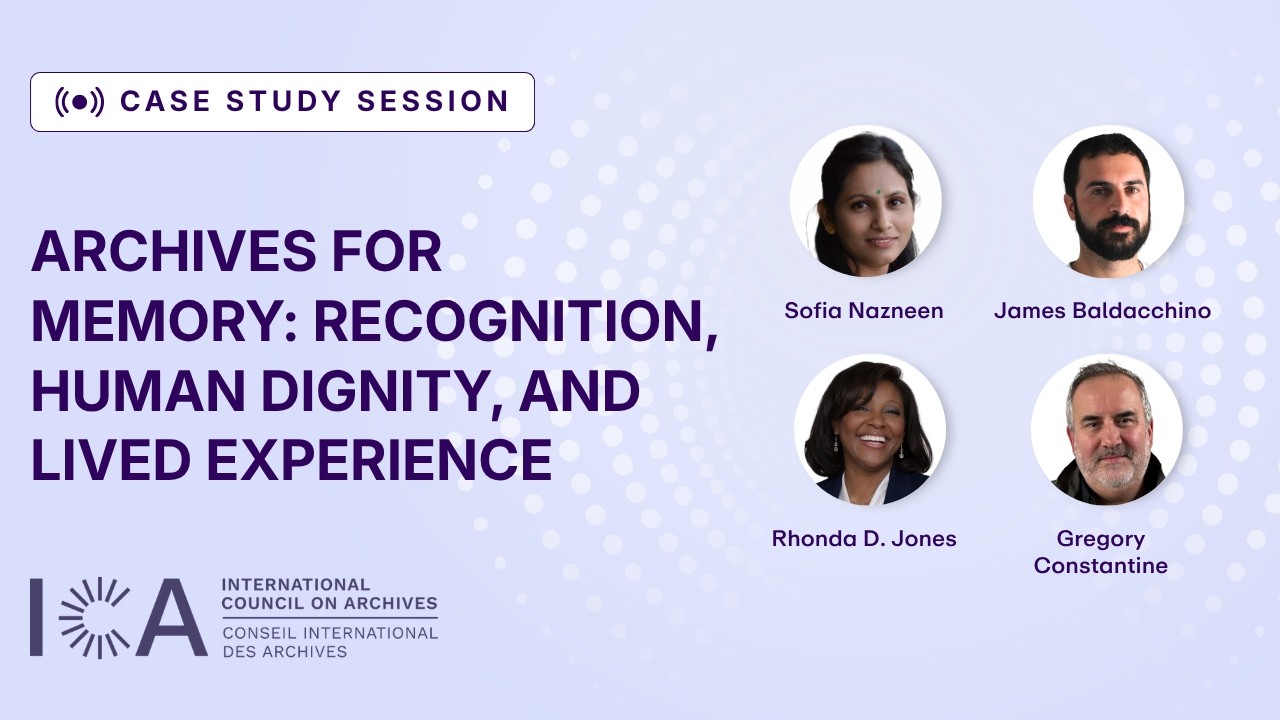 CASE STUDY SESSION

ARCHIVES FOR MEMORY: RECOGNITION, HUMAN DIGNITY, AND LIVED EXPERIENCE

Sofia Nazneen

James Baldacchino

Rhonda D. Jones

Gregory Constantine

ICA

INTERNATIONAL COUNCIL ON ARCHIVES
CONSEIL INTERNATIONAL DES ARCHIVES